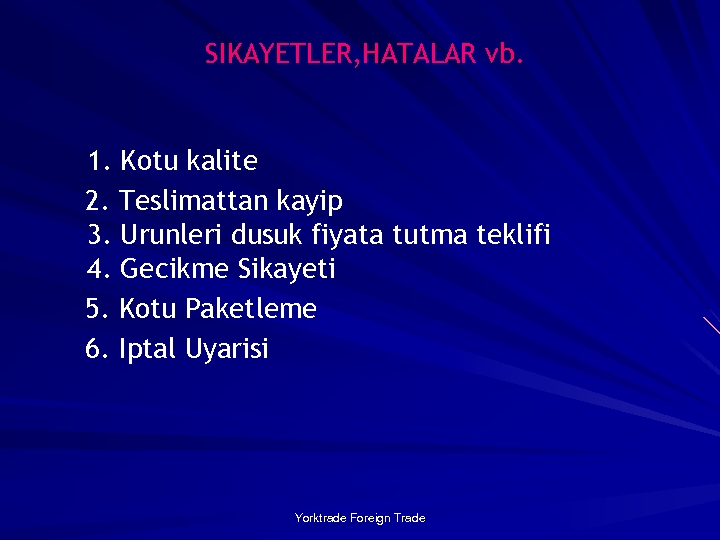 SIKAYETLER,HATALAR vb.

1. Kotu kalite
2. Teslimattan kayip
3. Urunleri dusuk fiyata tutma teklifi
4. Gecikme Sikayeti
5. Kotu Paketleme
6. Iptal Uyarisi

Yorktrade Foreign Trade